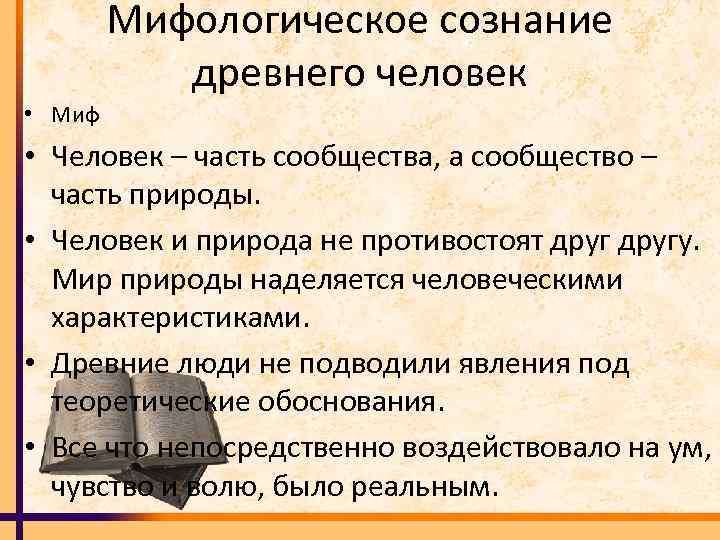 Мифологическое сознание древнего человек

• Миф
• Человек – часть сообщества, а сообщество – часть природы.
• Человек и природа не противостоят друг другу. Мир природы наделяется человеческими характеристиками.
• Древние люди не подводили явления под теоретические обоснования.
• Все что непосредственно воздействовало на ум, чувство и волю, было реальным.